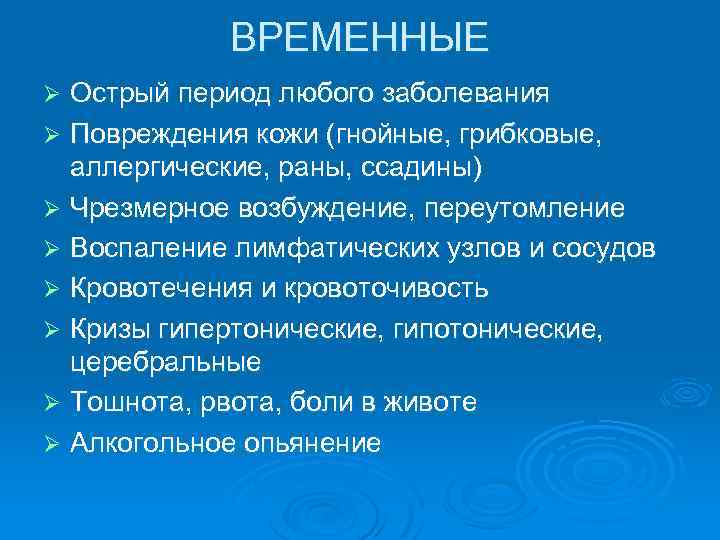 ВРЕМЕННЫЕ

➢ Острый период любого заболевания
➢ Повреждения кожи (гнойные, грибковые, аллергические, раны, ссадины)
➢ Чрезмерное возбуждение, переутомление
➢ Воспаление лимфатических узлов и сосудов
➢ Кровотечения и кровоточивость
➢ Кризы гипертонические, гипотонические, церебральные
➢ Тошнота, рвота, боли в животе
➢ Алкогольное опьянение